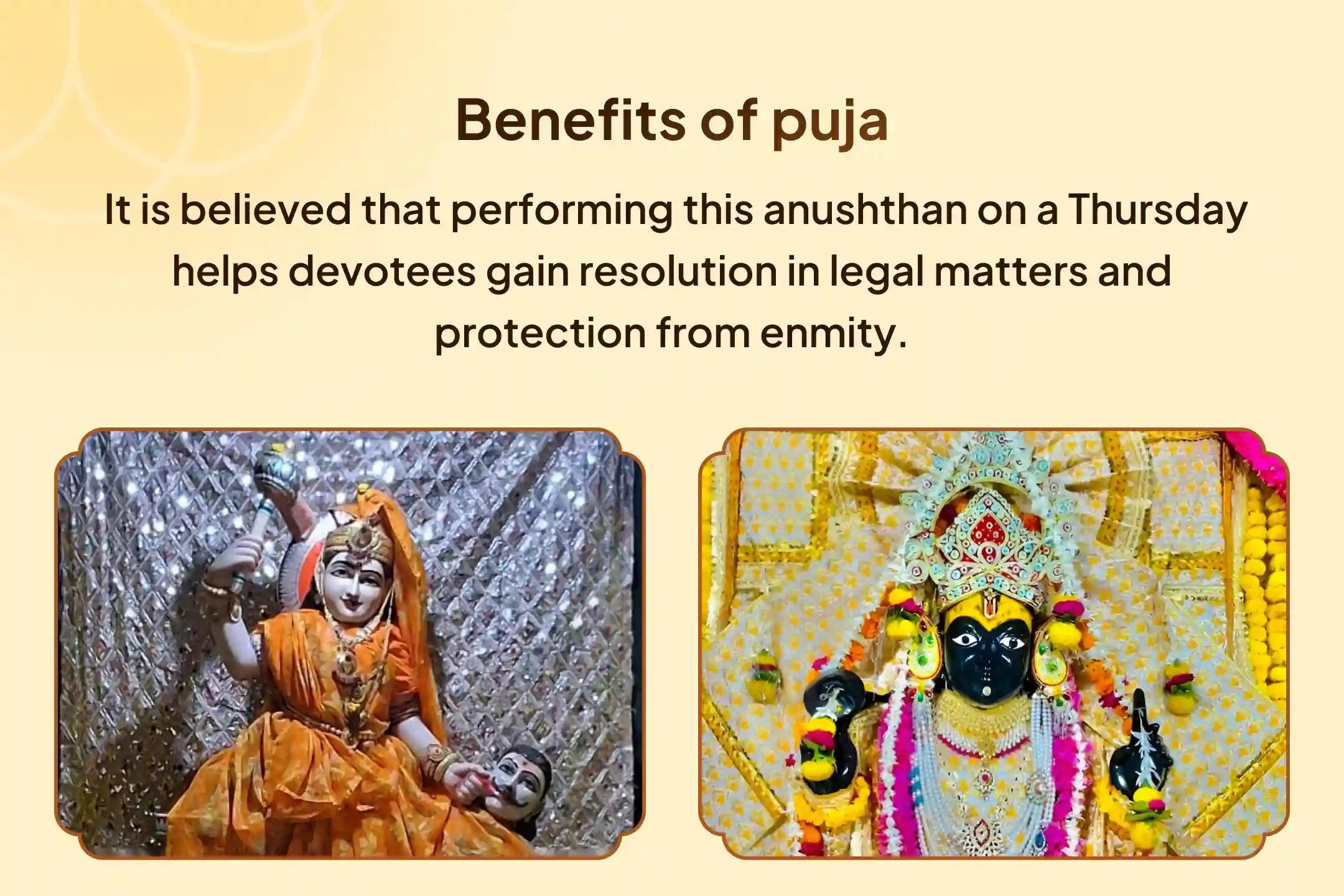 Benefits of puja

It is believed that performing this anushthan on a Thursday helps devotees gain resolution in legal matters and protection from enmity.